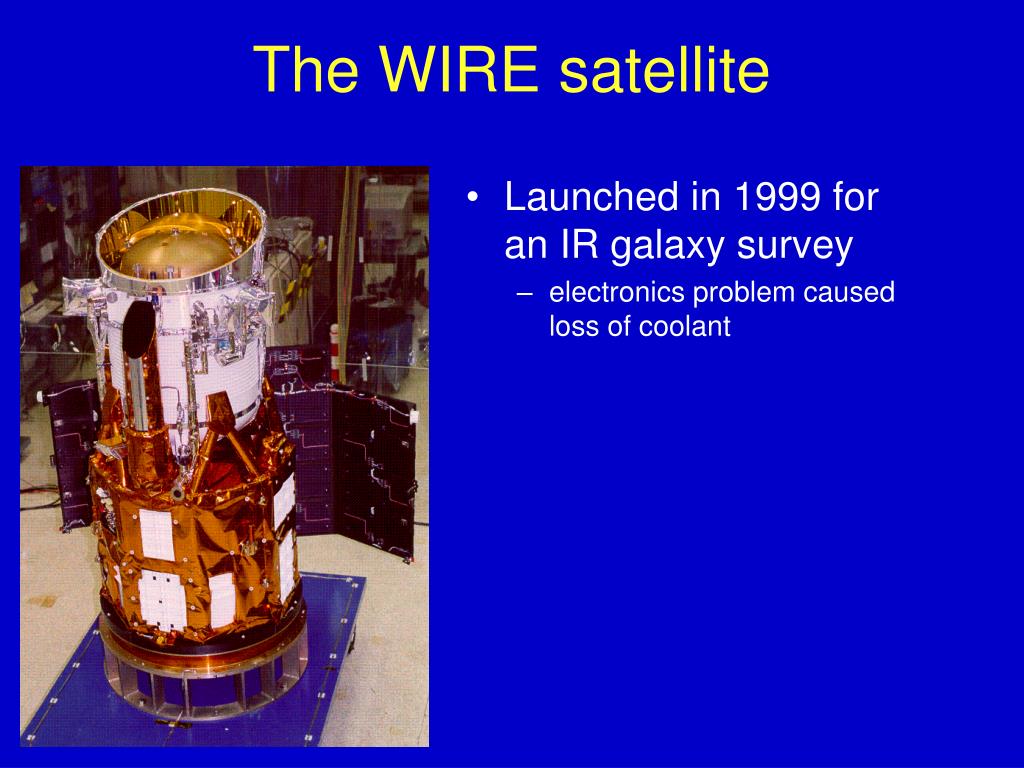 The WIRE satellite

• Launched in 1999 for an IR galaxy survey
– electronics problem caused loss of coolant